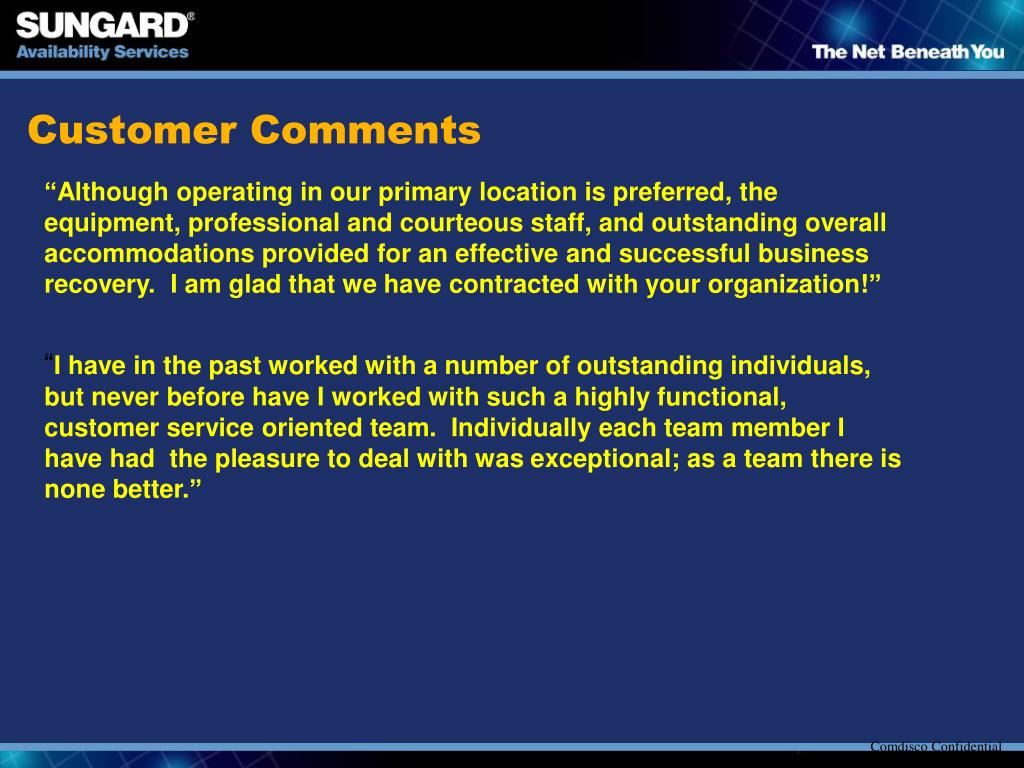 SUNGARD®
Availability Services

The Net Beneath You

Customer Comments

“Although operating in our primary location is preferred, the equipment, professional and courteous staff, and outstanding overall accommodations provided for an effective and successful business recovery. I am glad that we have contracted with your organization!”

“I have in the past worked with a number of outstanding individuals, but never before have I worked with such a highly functional, customer service oriented team. Individually each team member I have had the pleasure to deal with was exceptional; as a team there is none better.”

Comdisco Confidential